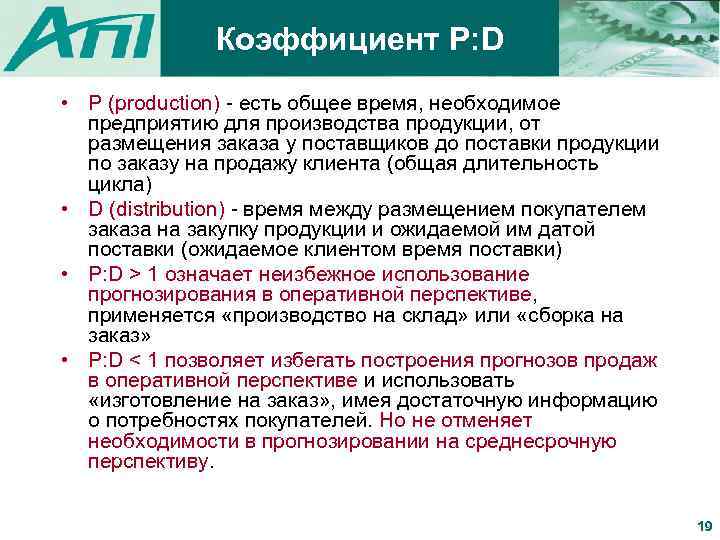 АПІ

Коэффициент P:D

• P (production) - есть общее время, необходимое предприятию для производства продукции, от размещения заказа у поставщиков до поставки продукции по заказу на продажу клиента (общая длительность цикла)
• D (distribution) - время между размещением покупателем заказа на закупку продукции и ожидаемой им датой поставки (ожидаемое клиентом время поставки)
• P:D > 1 означает неизбежное использование прогнозирования в оперативной перспективе, применяется «производство на склад» или «сборка на заказ»
• P:D < 1 позволяет избегать построения прогнозов продаж в оперативной перспективе и использовать «изготовление на заказ», имея достаточную информацию о потребностях покупателей. Но не отменяет необходимости в прогнозировании на среднесрочную перспективу.

19